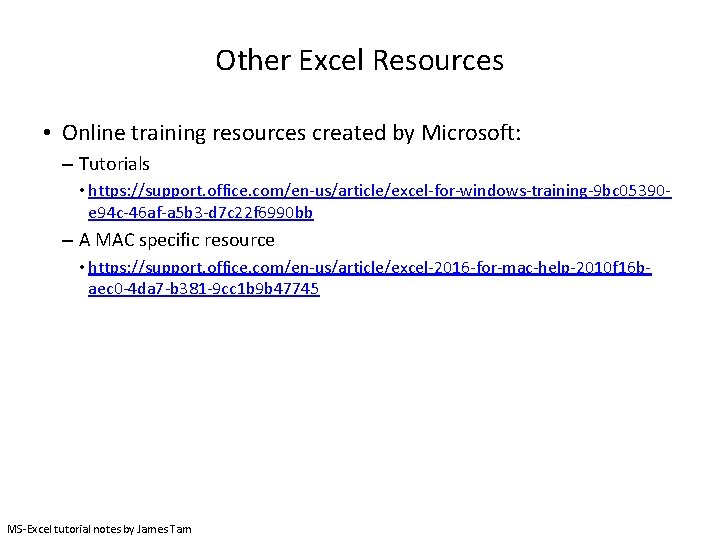 Other Excel Resources

• Online training resources created by Microsoft:

– Tutorials

• https://support.office.com/en-us/article/excel-for-windows-training-9bc05390-e94c-46af-a5b3-d7c22f6990bb

– A MAC specific resource

• https://support.office.com/en-us/article/excel-2016-for-mac-help-2010f16b-aec0-4da7-b381-9cc1b9b47745

MS-Excel tutorial notes by James Tam